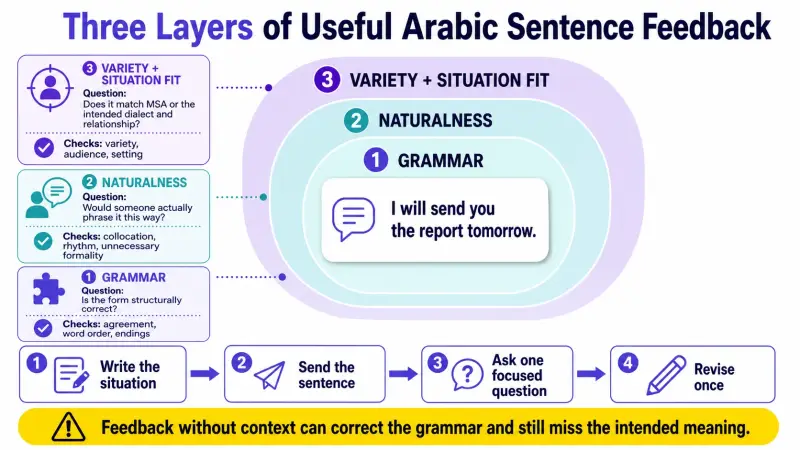 Three Layers of Useful Arabic Sentence Feedback

3 VARIETY + SITUATION FIT
Question:
Does it match MSA or the intended dialect and relationship?
Checks: variety, audience, setting

2 NATURALNESS
Question:
Would someone actually phrase it this way?
Checks: collocation, rhythm, unnecessary formality

1 GRAMMAR
Question:
Is the form structurally correct?
Checks: agreement, word order, endings

3 VARIETY + SITUATION FIT
2 NATURALNESS
1 GRAMMAR
I will send you the report tomorrow.

1 Write the situation
2 Send the sentence
3 Ask one focused question
4 Revise once

Feedback without context can correct the grammar and still miss the intended meaning.